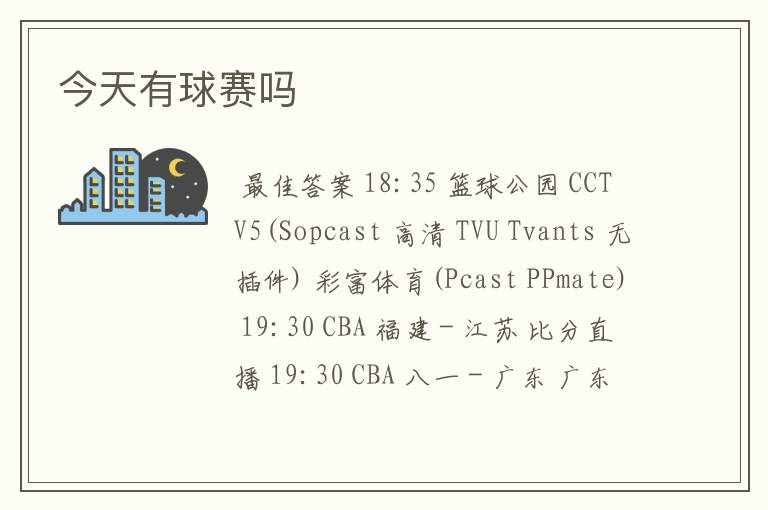 今天有球赛吗

最佳答案 18:35 篮球公园 CCTV5(Sopcast 高清 TVU Tvants 无插件) 彩富体育(Pcast PPmate) 19:30 CBA 福建－江苏 比分直播 19:30 CBA 八一－广东 广东